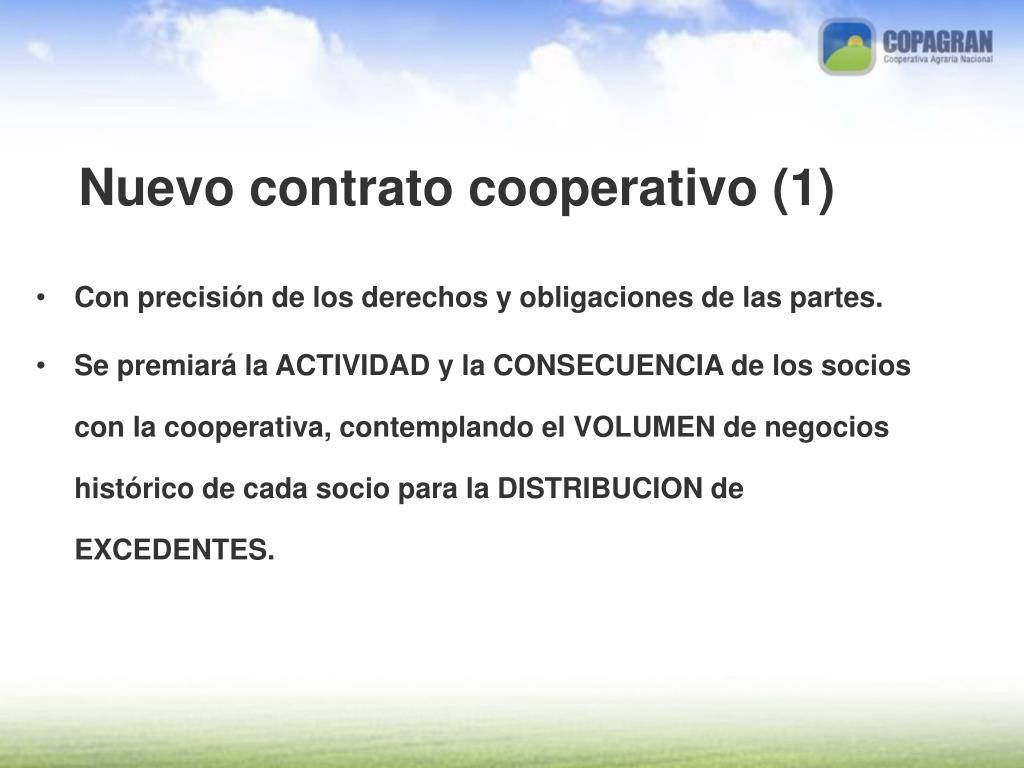 COPAGRAN
Cooperativa Agraria Nacional

Nuevo contrato cooperativo (1)

• Con precisión de los derechos y obligaciones de las partes.

• Se premiará la ACTIVIDAD y la CONSECUENCIA de los socios con la cooperativa, contemplando el VOLUMEN de negocios histórico de cada socio para la DISTRIBUCION de EXCEDENTES.